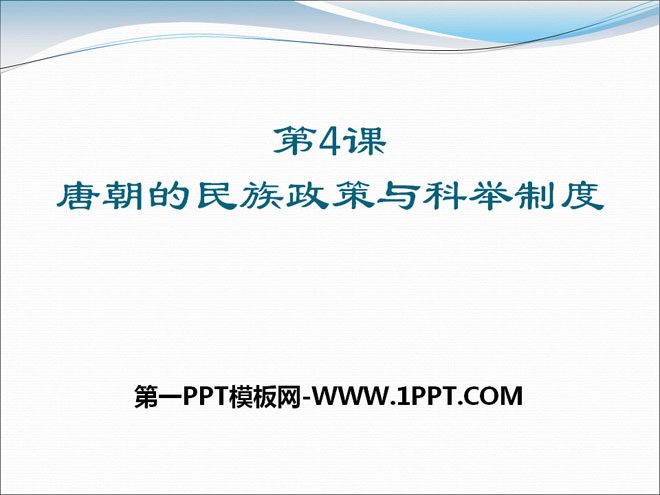 第4课
唐朝的民族政策与科举制度

第一PPT模板网-WWW.1PPT.COM